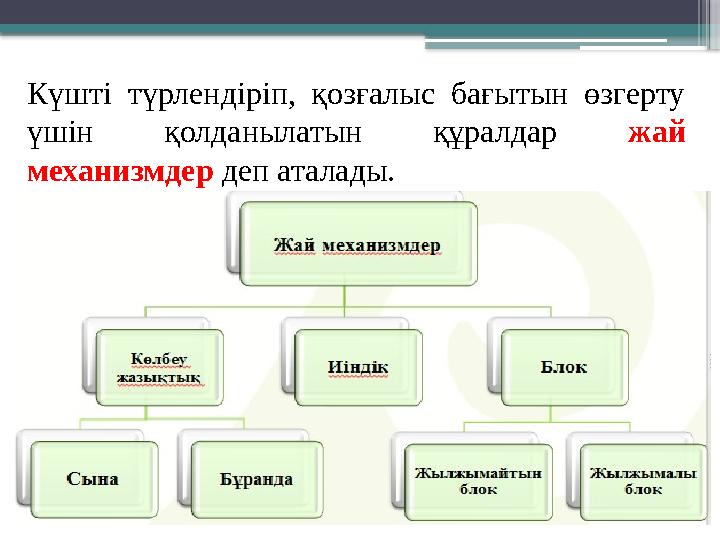 Күшті түрлендіріп, қозғалыс бағытын өзгерту үшін қолданылатын құралдар жай механизмдер деп аталады.

Жай механизмдер

Көлбеу жазықтық

Иіндік

Блок

Сына

Бұранда

Жылжымайтын блок

Жылжымалы блок